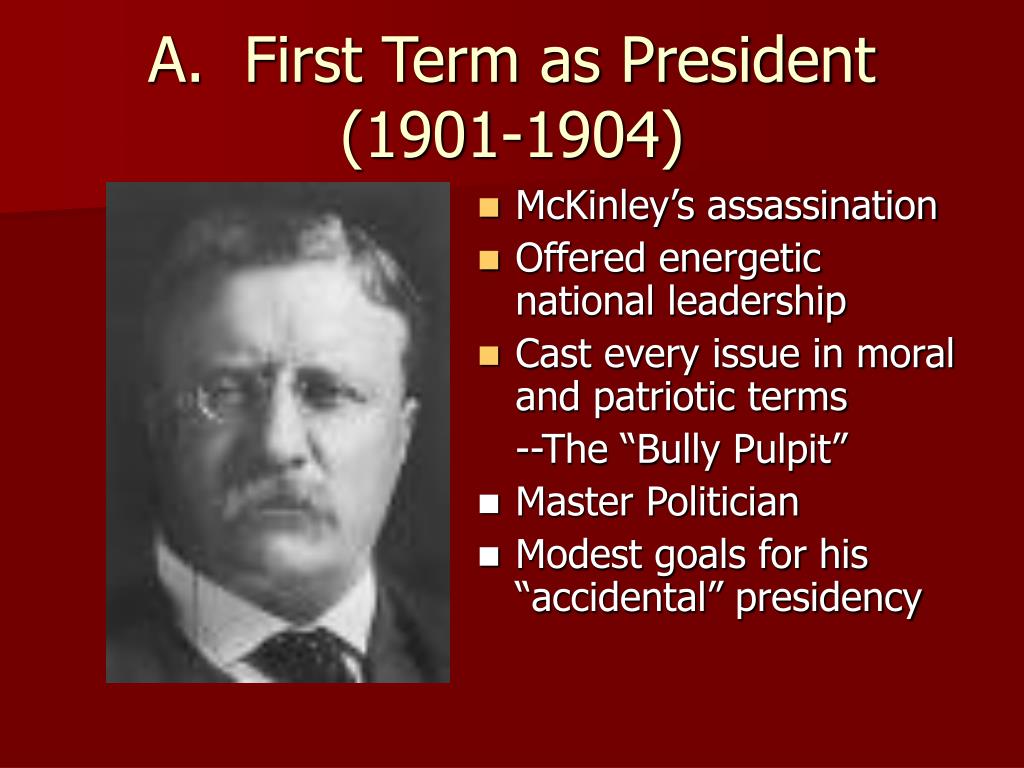 A. First Term as President (1901-1904)

- McKinley’s assassination
- Offered energetic national leadership
- Cast every issue in moral and patriotic terms

--The “Bully Pulpit”

- Master Politician
- Modest goals for his “accidental” presidency